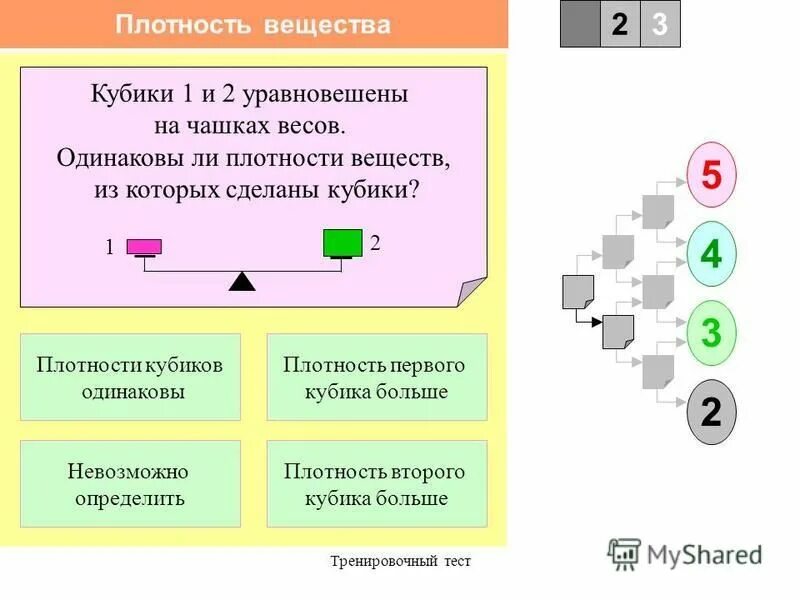 Плотность вещества

2 3

Кубики 1 и 2 уравновешены на чашках весов. Одинаковы ли плотности веществ, из которых сделаны кубики?

1

2

Плотности кубиков одинаковы

Плотность первого кубика больше

Невозможно определить

Плотность второго кубика больше

5

4

3

2

Тренировочный тест

MyShared